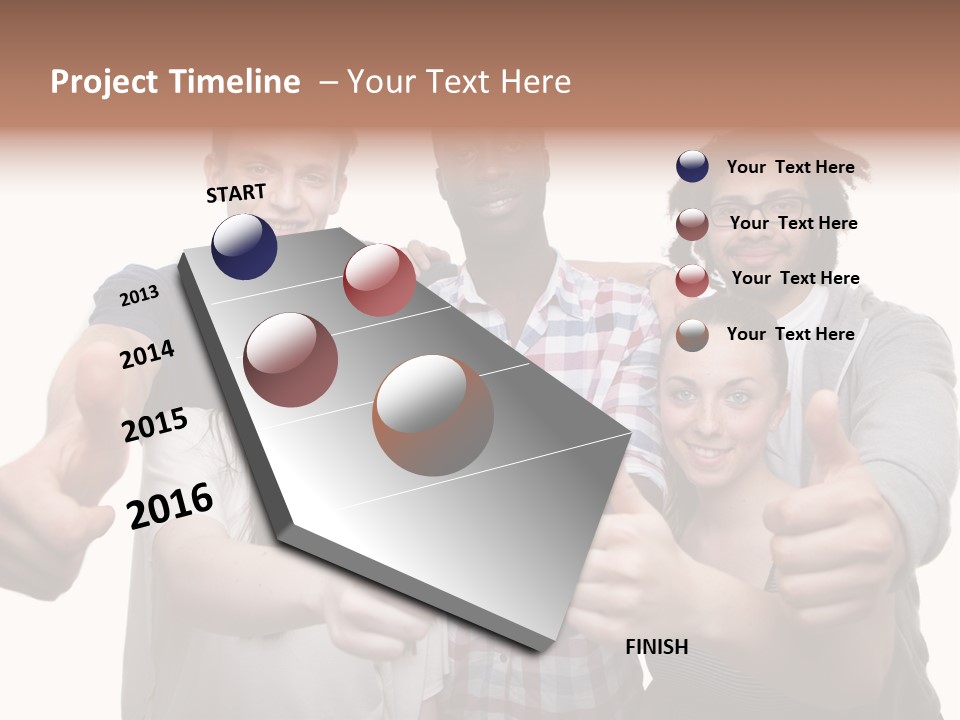 Project Timeline – Your Text Here

START

2013

2014

2015

2016

FINISH

Your Text Here

Your Text Here

Your Text Here

Your Text Here